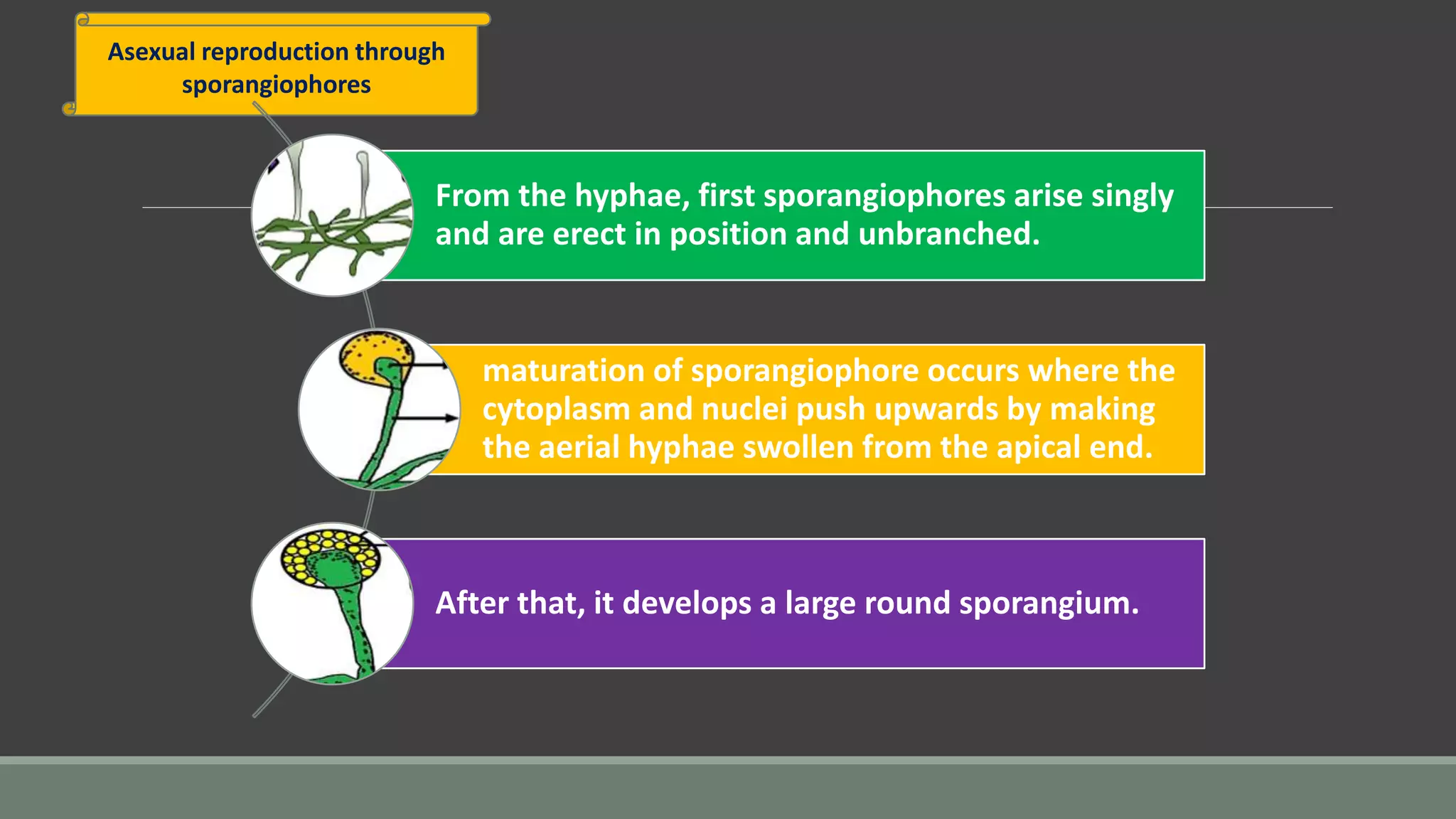 Asexual reproduction through sporangiophores

From the hyphae, first sporangiophores arise singly and are erect in position and unbranched.

maturation of sporangiophore occurs where the cytoplasm and nuclei push upwards by making the aerial hyphae swollen from the apical end.

After that, it develops a large round sporangium.